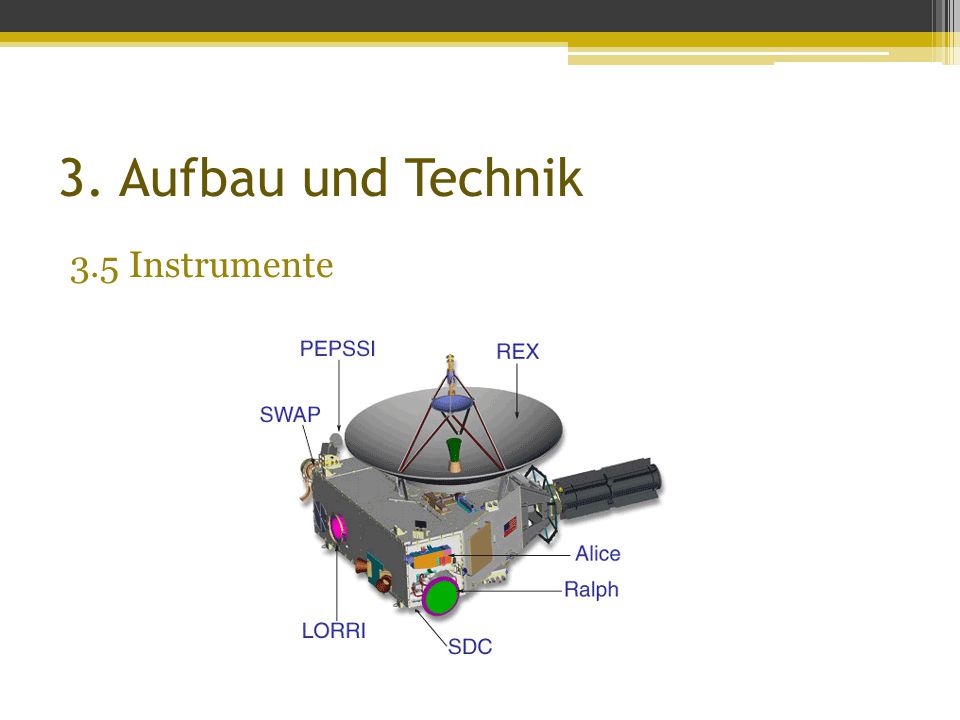 3. Aufbau und Technik

3.5 Instrumente

PEPSSI
REX
SWAP
Alice
Ralph
LORRI
SDC